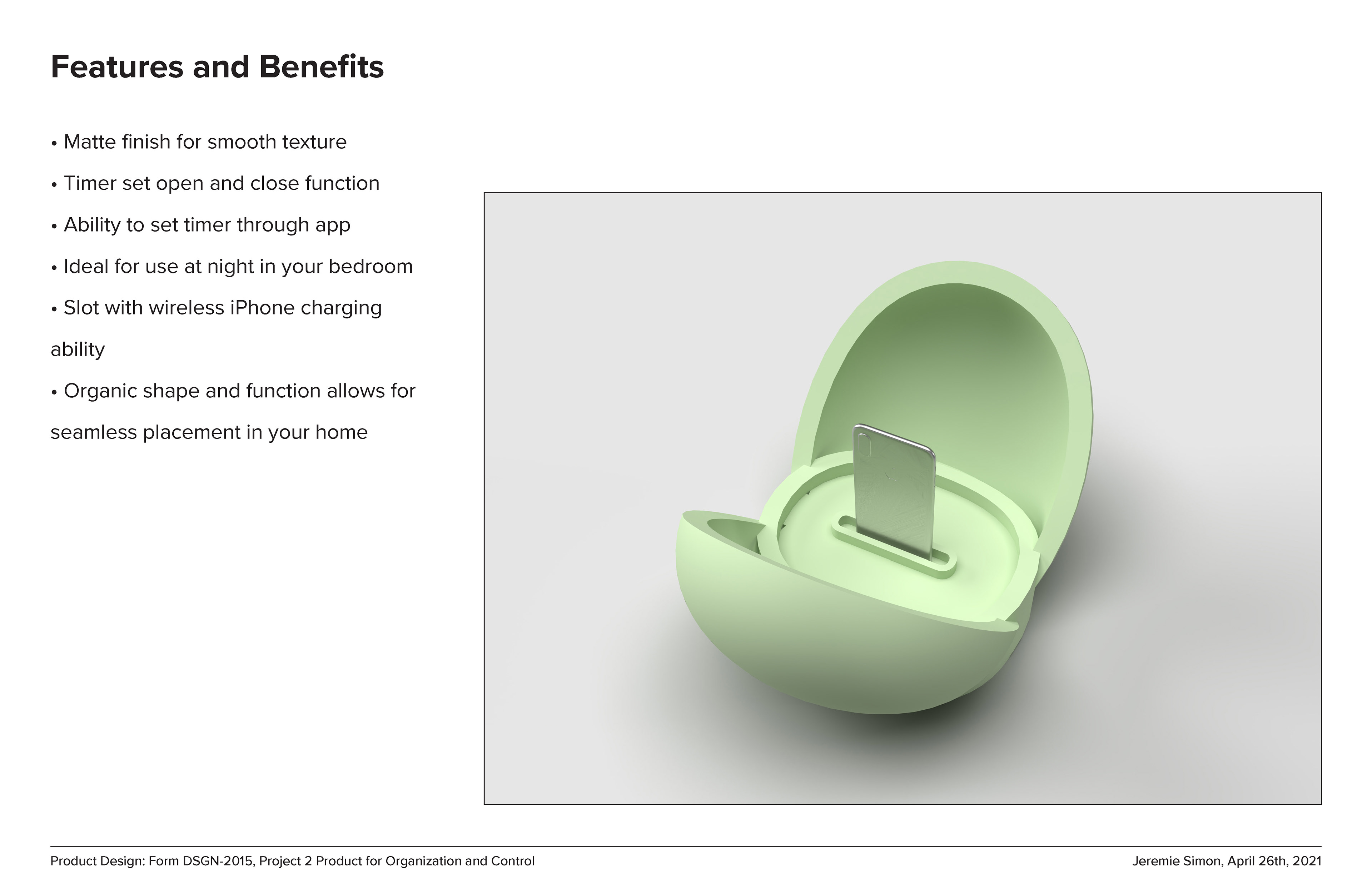 Features and Benefits

• Matte finish for smooth texture

• Timer set open and close function

• Ability to set timer through app

• Ideal for use at night in your bedroom

• Slot with wireless iPhone charging ability

• Organic shape and function allows for seamless placement in your home

Product Design: Form DSGN-2015, Project 2 Product for Organization and Control

Jeremie Simon, April 26th, 2021